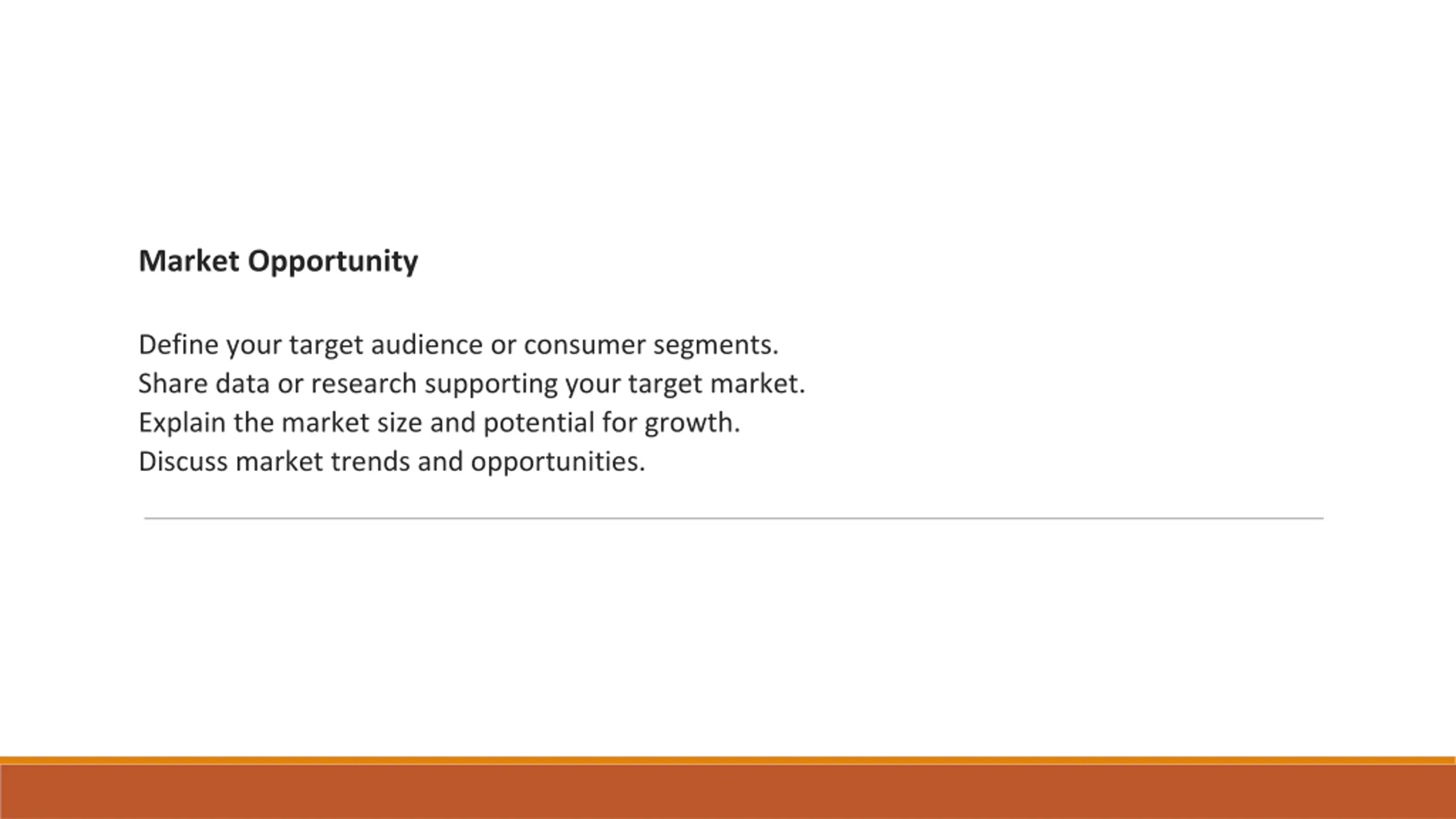 Market Opportunity

Define your target audience or consumer segments.
Share data or research supporting your target market.
Explain the market size and potential for growth.
Discuss market trends and opportunities.